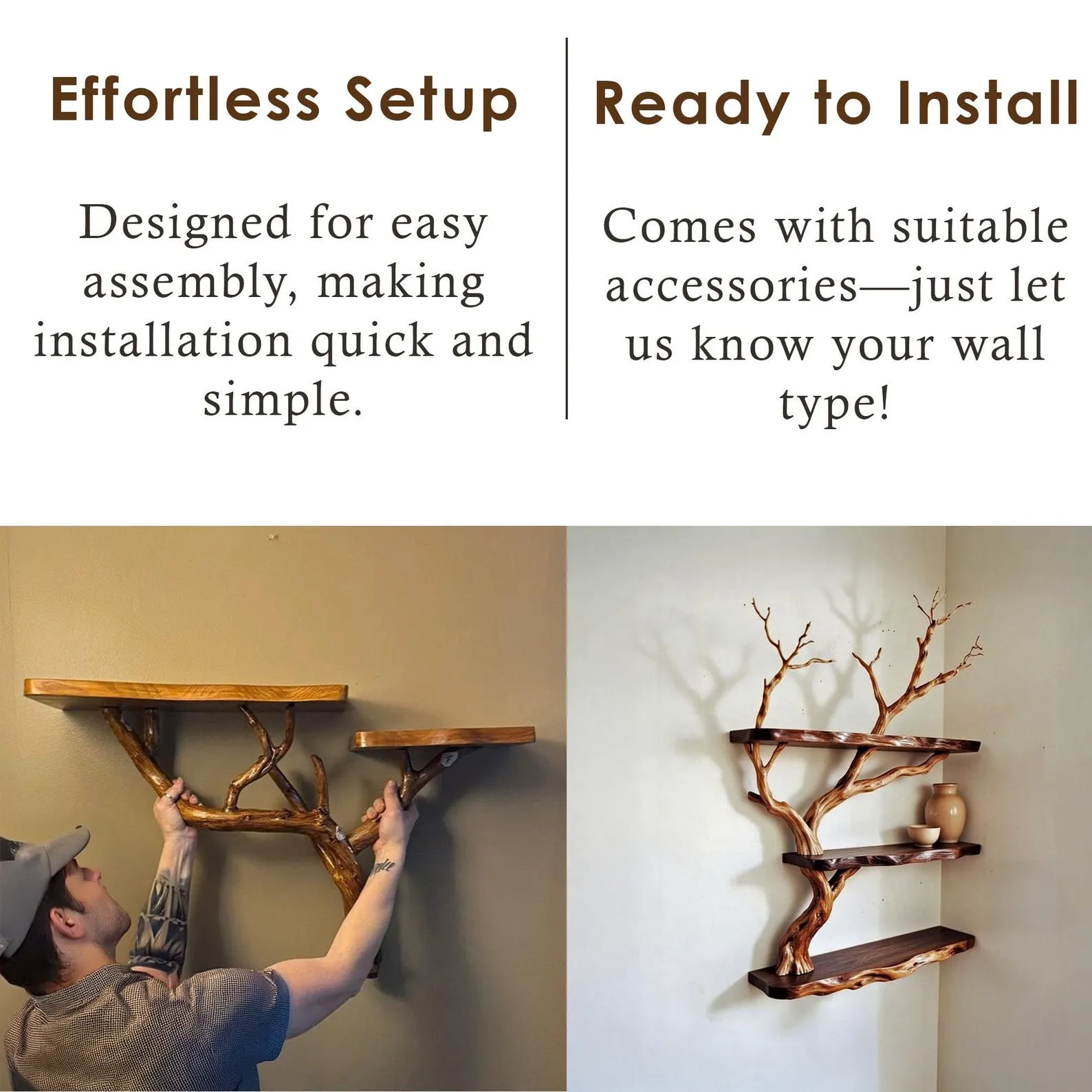 Effortless Setup

Designed for easy assembly, making installation quick and simple.

Ready to Install

Comes with suitable accessories—just let us know your wall type!